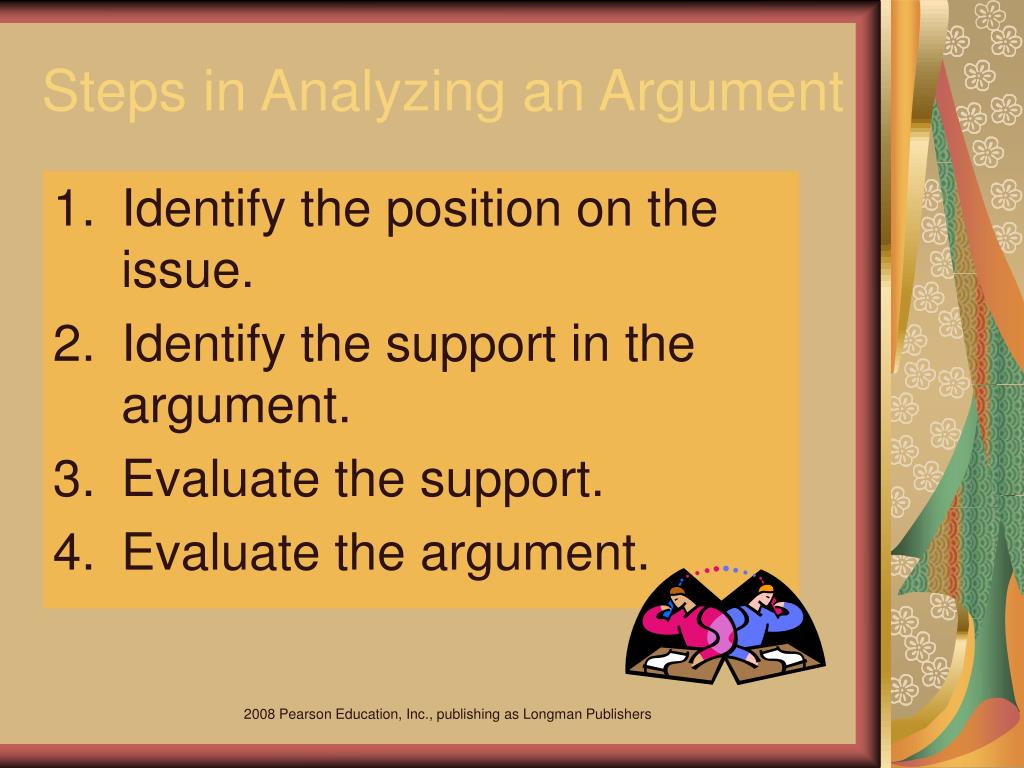 Steps in Analyzing an Argument

1. Identify the position on the issue.
2. Identify the support in the argument.
3. Evaluate the support.
4. Evaluate the argument.

2008 Pearson Education, Inc., publishing as Longman Publishers